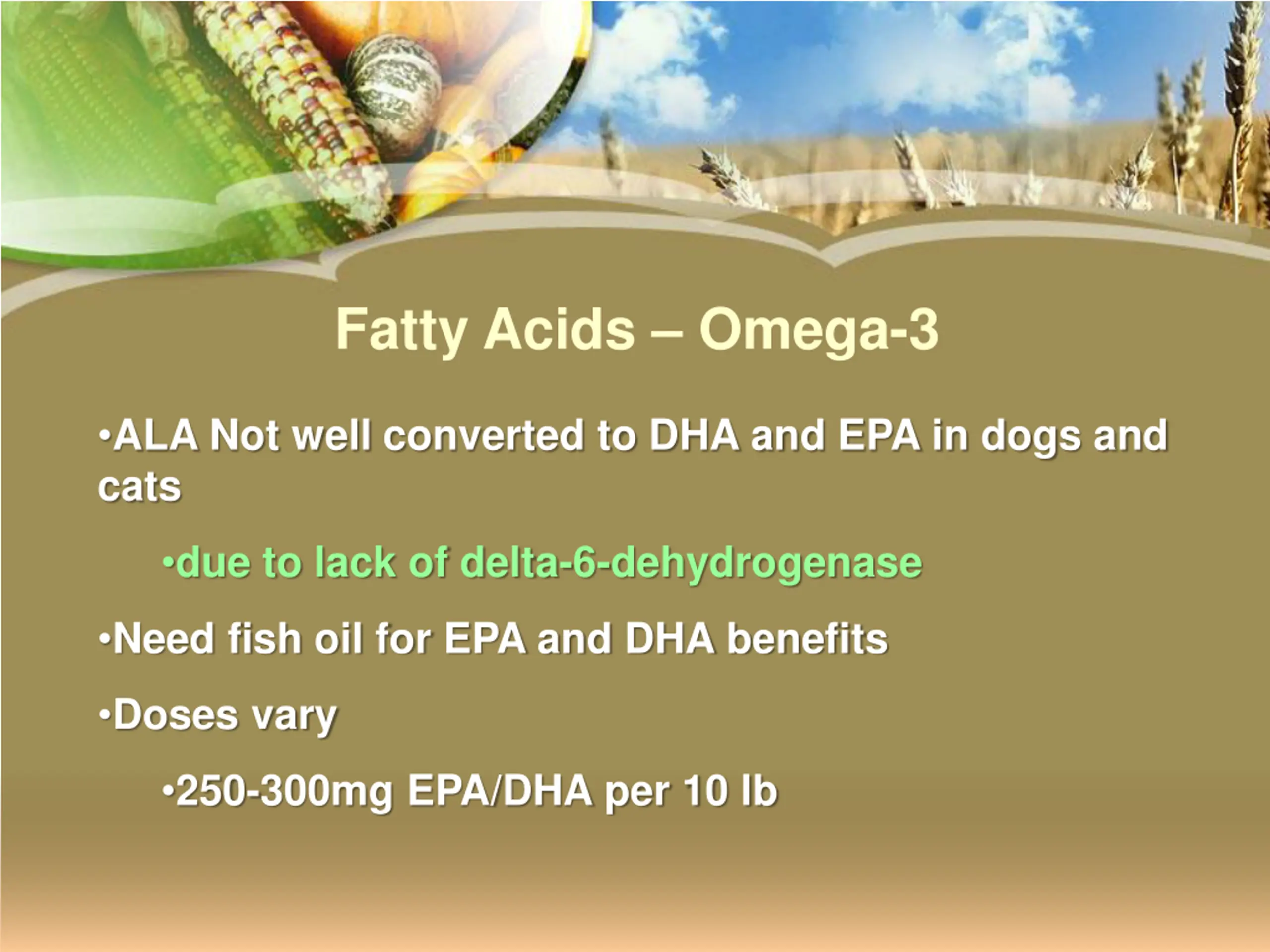 Fatty Acids – Omega-3

•ALA Not well converted to DHA and EPA in dogs and cats

•due to lack of delta-6-dehydrogenase

•Need fish oil for EPA and DHA benefits

•Doses vary

•250-300mg EPA/DHA per 10 lb